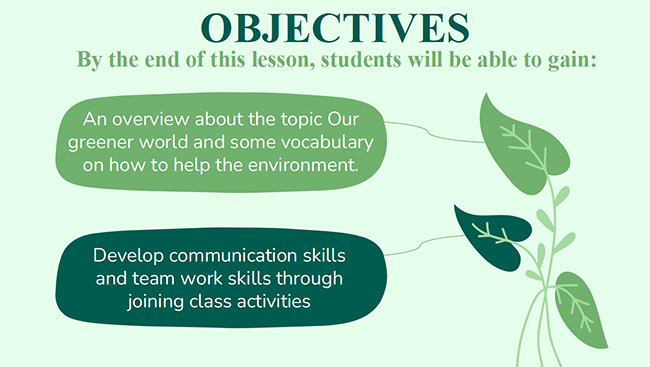 OBJECTIVES

By the end of this lesson, students will be able to gain:

An overview about the topic Our greener world and some vocabulary on how to help the environment.

Develop communication skills and team work skills through joining class activities